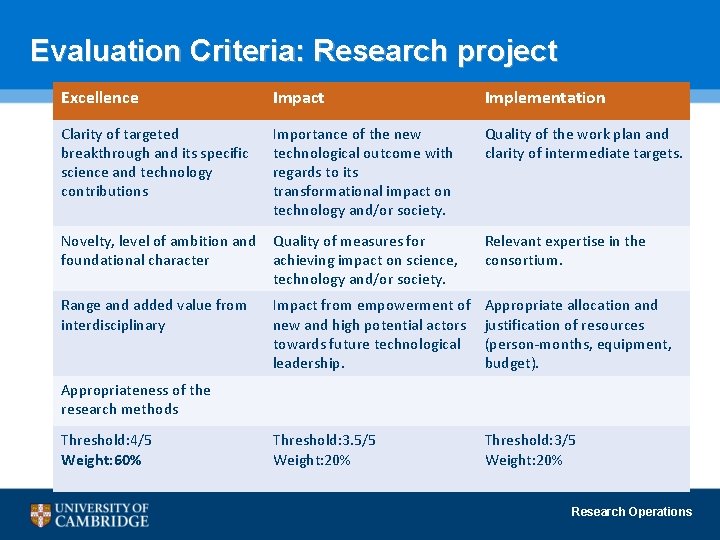 Evaluation Criteria: Research project

| Excellence | Impact | Implementation |
|---|---|---|
| Clarity of targeted breakthrough and its specific science and technology contributions | Importance of the new technological outcome with regards to its transformational impact on technology and/or society. | Quality of the work plan and clarity of intermediate targets. |
| Novelty, level of ambition and foundational character | Quality of measures for achieving impact on science, technology and/or society. | Relevant expertise in the consortium. |
| Range and added value from interdisciplinary | Impact from empowerment of new and high potential actors towards future technological leadership. | Appropriate allocation and justification of resources (person-months, equipment, budget). |
| Appropriateness of the research methods | | |
| Threshold:4/5 Weight:60% | Threshold:3.5/5 Weight:20% | Threshold:3/5 Weight:20% |

UNIVERSITY OF CAMBRIDGE

Research Operations